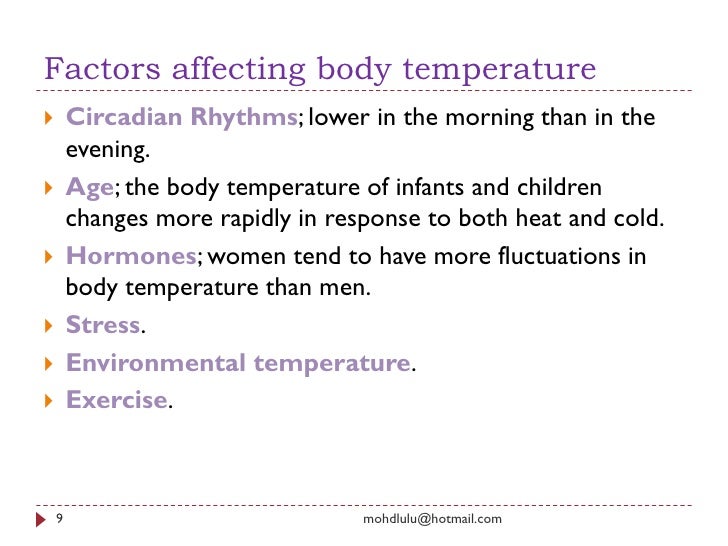 Factors affecting body temperature

Circadian Rhythms; lower in the morning than in the evening.

Age; the body temperature of infants and children changes more rapidly in response to both heat and cold.

Hormones; women tend to have more fluctuations in body temperature than men.

Stress.

Environmental temperature.

Exercise.

9

mohdlulu@hotmail.com